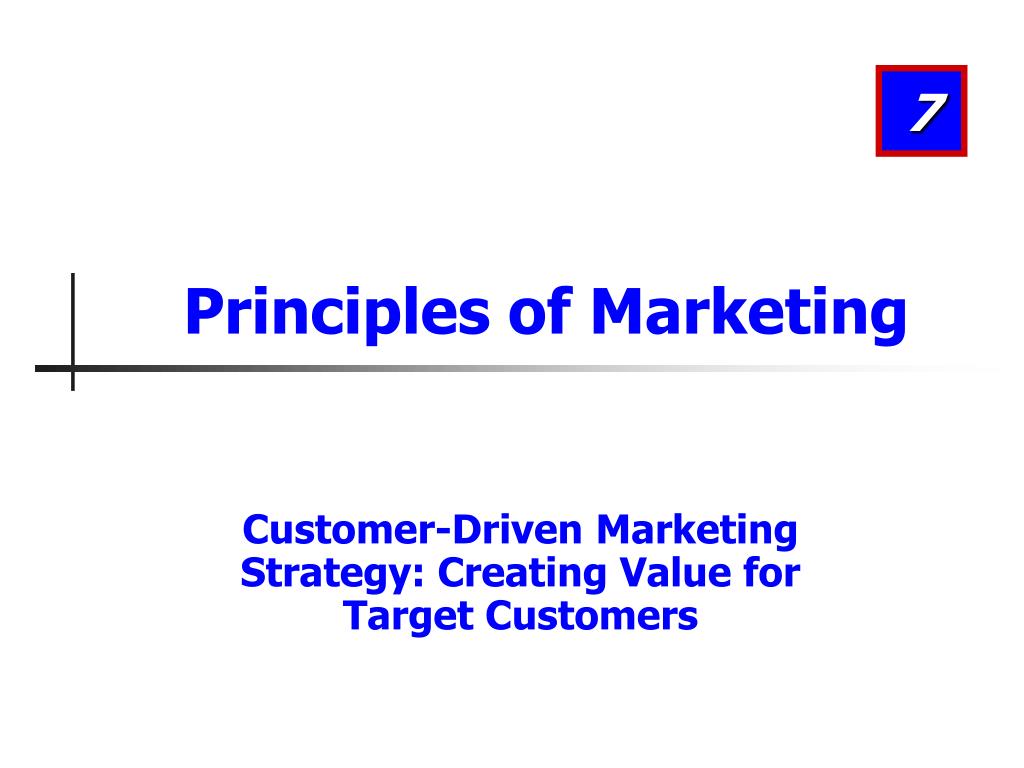 7

Principles of Marketing

Customer-Driven Marketing Strategy: Creating Value for Target Customers